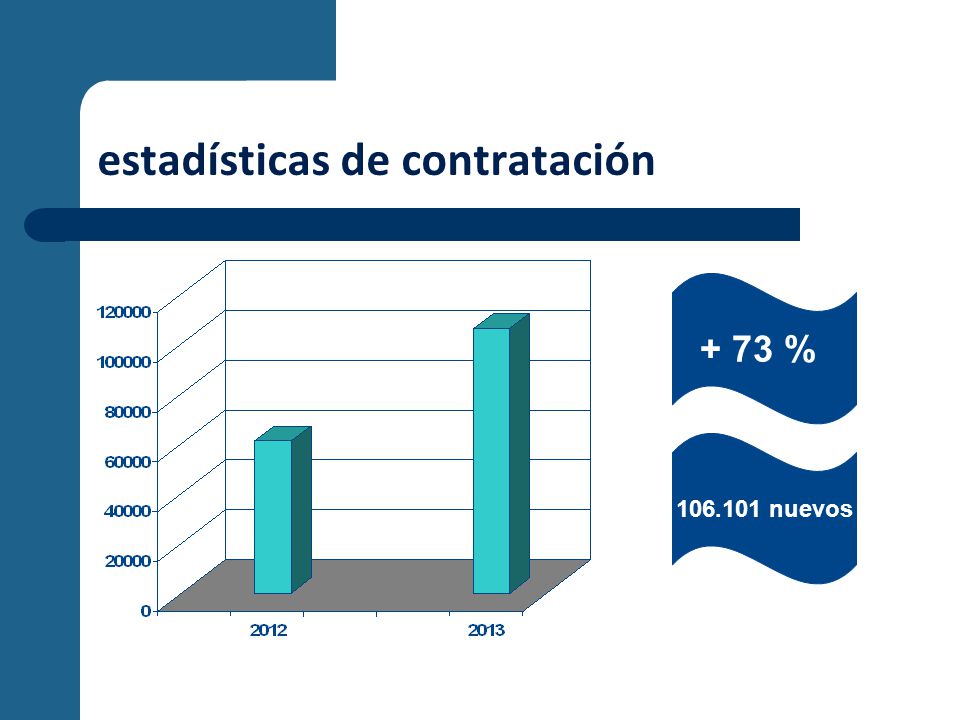 estadísticas de contratación

120000
100000
80000
60000
40000
20000
0
2012
2013

+ 73 %

106.101 nuevos